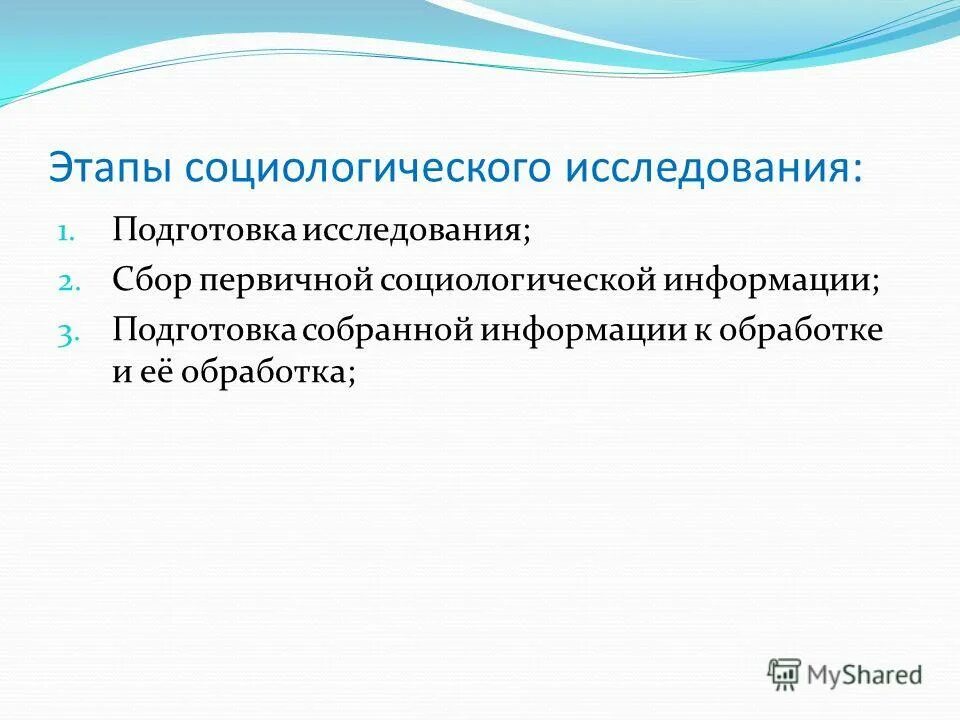 Этапы социологического исследования:

1. Подготовка исследования;
2. Сбор первичной социологической информации;
3. Подготовка собранной информации к обработке и её обработка;

MyShared